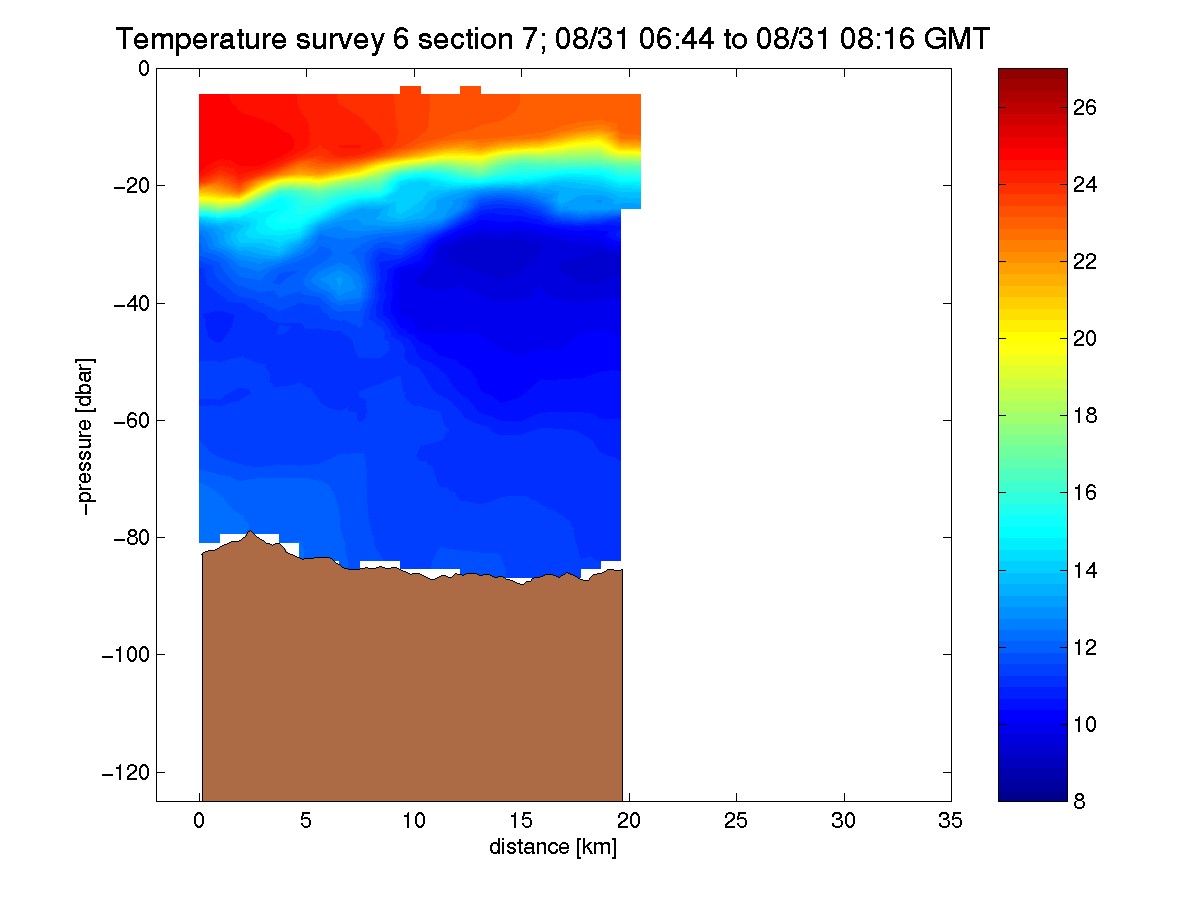 Temperature survey 6 section 7; 08/31 06:44 to 08/31 08:16 GMT

0
−20
−40
−60
−80
−100
−120

−pressure [dbar]

0 5 10 15 20 25 30 35

distance [km]

26
24
22
20
18
16
14
12
10
8